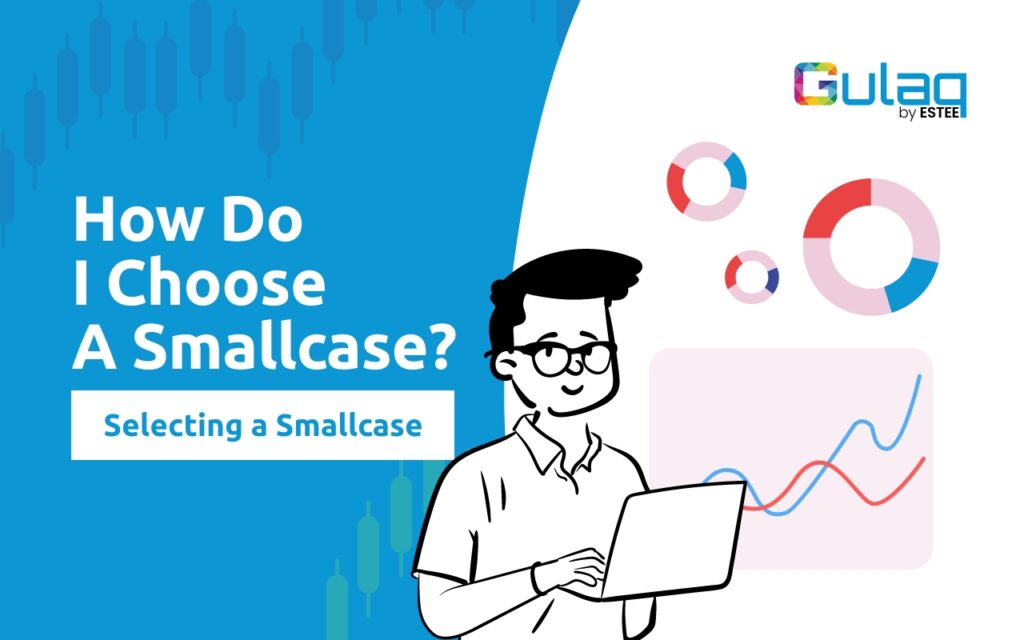 Gulaq
by ESTEE

How Do
I Choose
A Smallcase?

Selecting a Smallcase